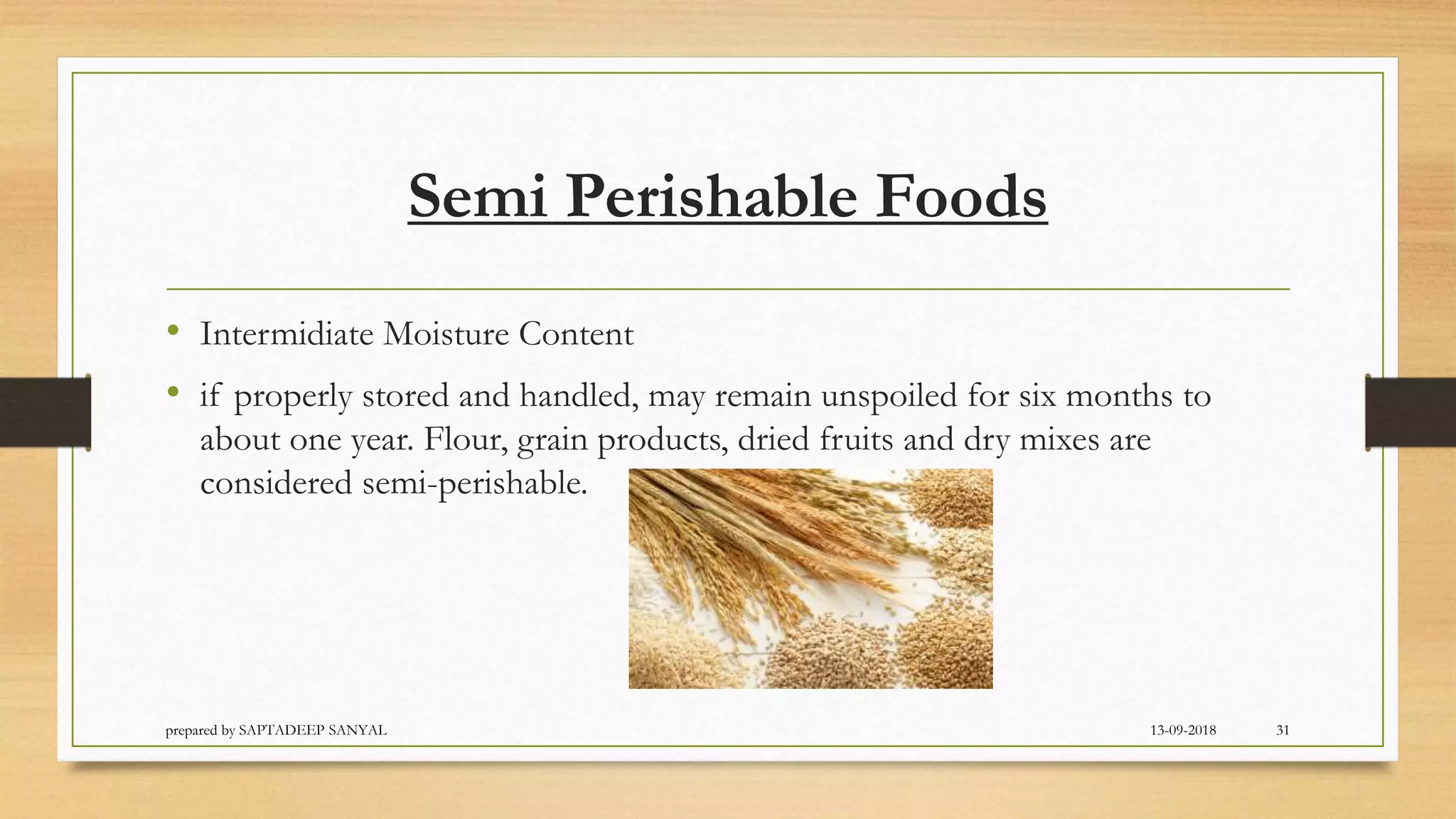 Semi Perishable Foods

• Intermidiate Moisture Content

• if properly stored and handled, may remain unspoiled for six months to about one year. Flour, grain products, dried fruits and dry mixes are considered semi-perishable.

prepared by SAPTADEEP SANYAL

13-09-2018

31